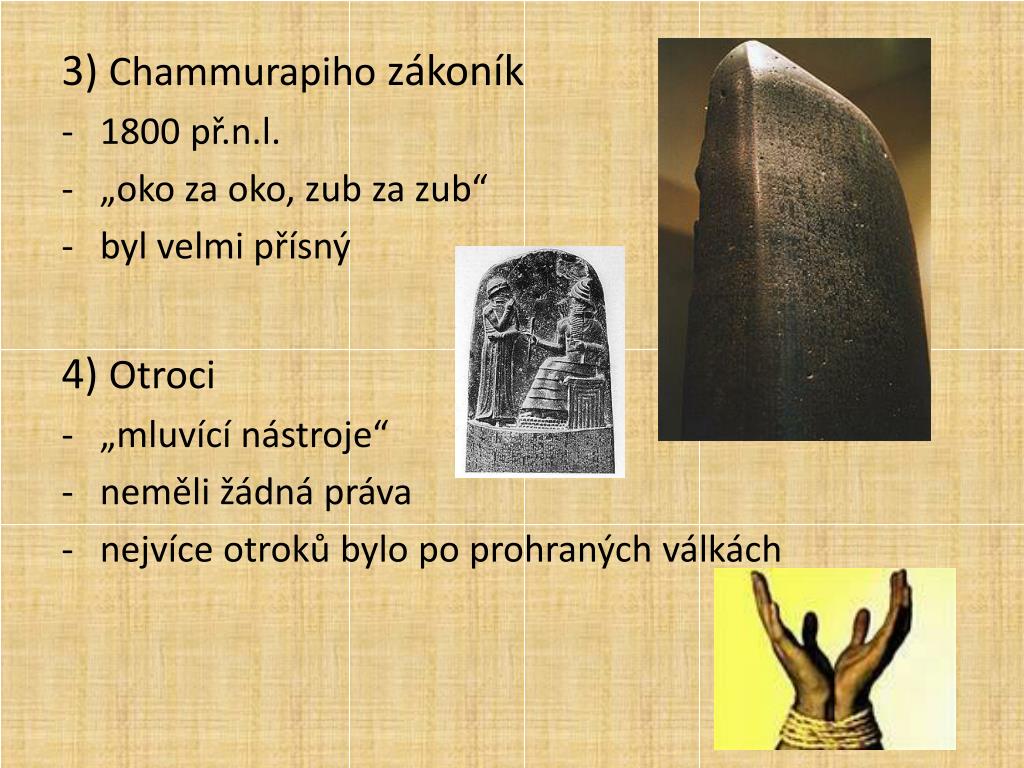 3) Chammurapiho zákoník
- 1800 př.n.l.
- „oko za oko, zub za zub“
- byl velmi přísný

4) Otroci
- „mluvící nástroje“
- neměli žádná práva
- nejvíce otroků bylo po prohraných válkách